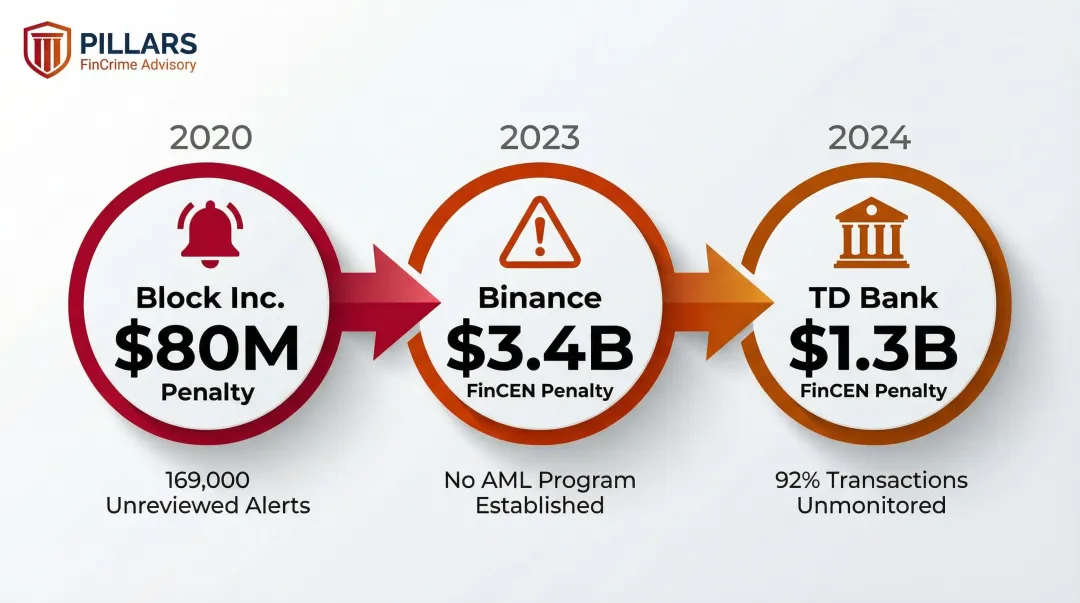 PILLARS
FinCrime Advisory

2020

Block Inc.
$80M
Penalty

169,000
Unreviewed Alerts

2023

Binance
$3.4B
FinCEN Penalty

No AML Program
Established

2024

TD Bank
$1.3B
FinCEN Penalty

92% Transactions
Unmonitored